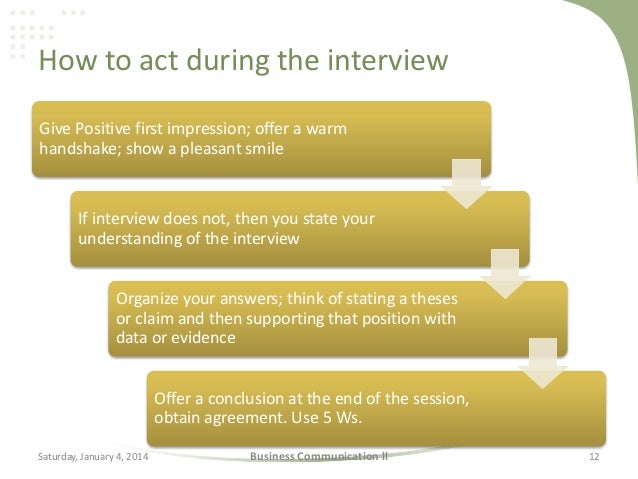 How to act during the interview

Give Positive first impression; offer a warm handshake; show a pleasant smile

If interview does not, then you state your understanding of the interview

Organize your answers; think of stating a theses or claim and then supporting that position with data or evidence

Offer a conclusion at the end of the session, obtain agreement. Use 5 Ws.

Saturday, January 4, 2014

Business Communication II

12